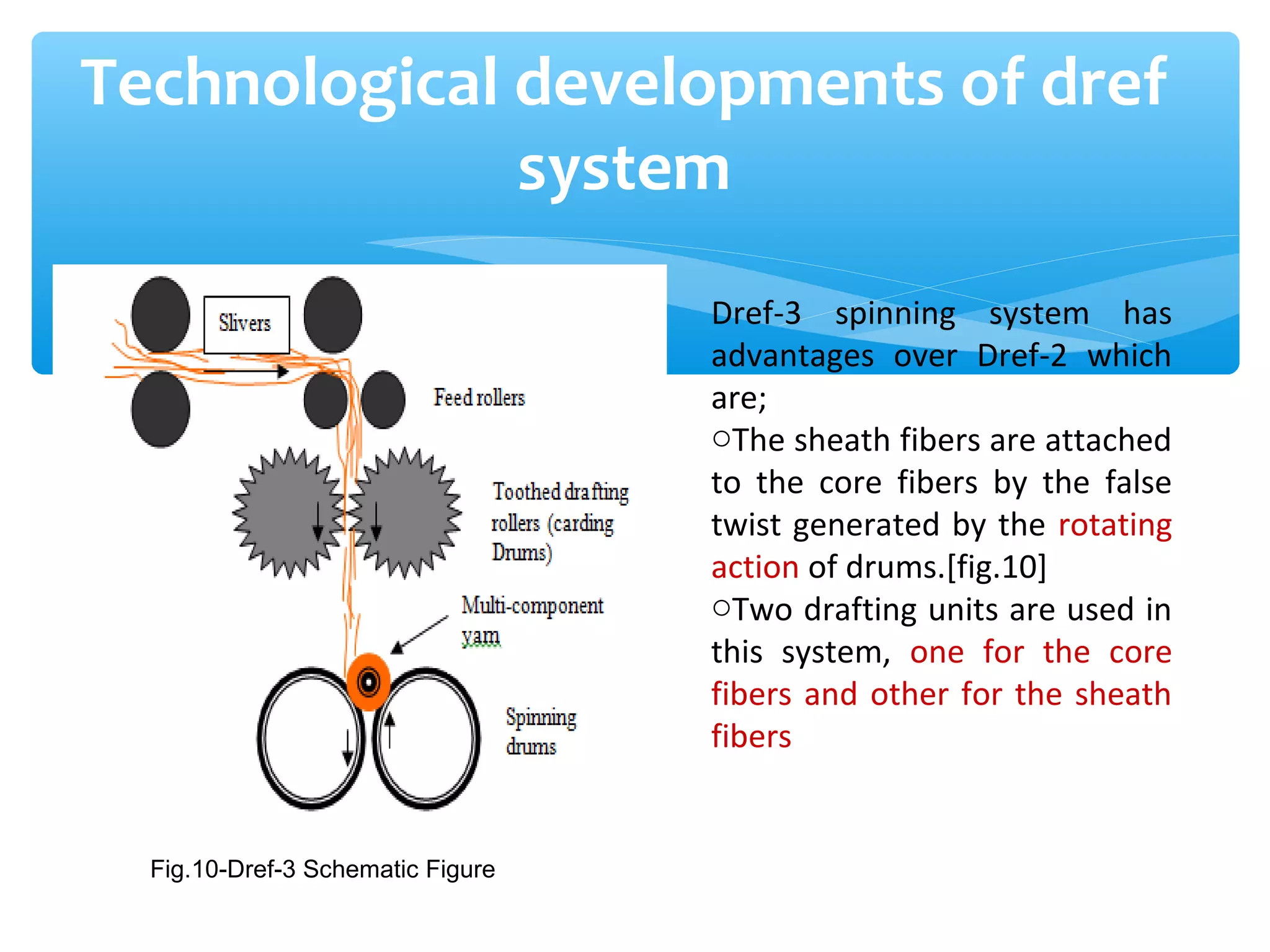 Technological developments of dref system

Slivers

Feed rollers

Toothed drafting rollers (carding Drums)

Multi-component yarn

Spinning drums

Fig.10-Dref-3 Schematic Figure

Dref-3 spinning system has advantages over Dref-2 which are;

○The sheath fibers are attached to the core fibers by the false twist generated by the rotating action of drums.[fig.10]

○Two drafting units are used in this system, one for the core fibers and other for the sheath fibers